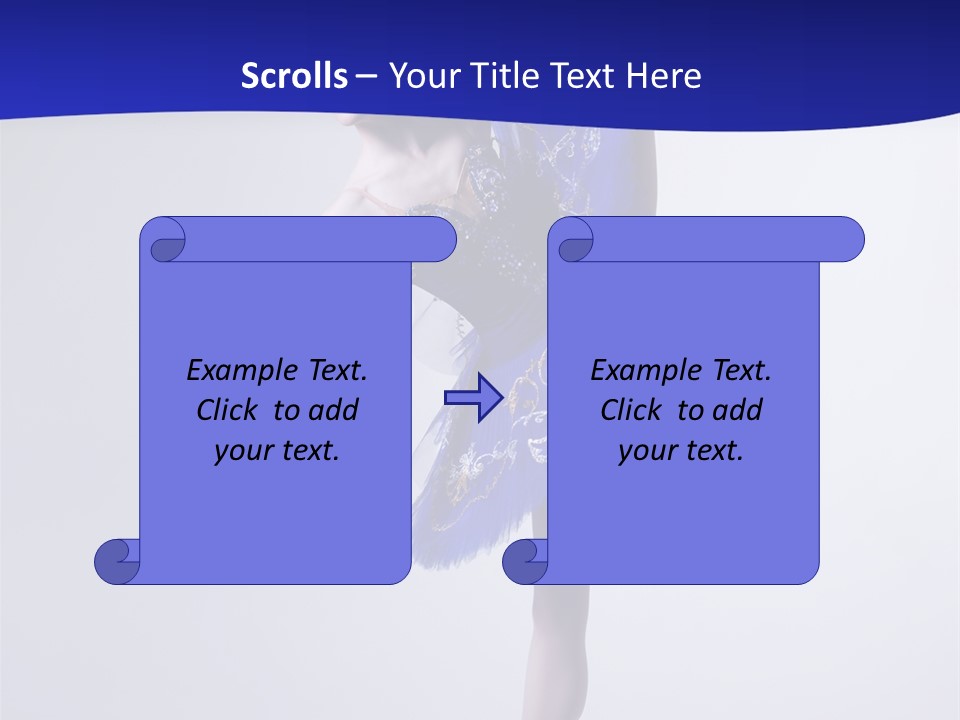 Scrolls – Your Title Text Here

Example Text. Click to add your text.

Example Text. Click to add your text.